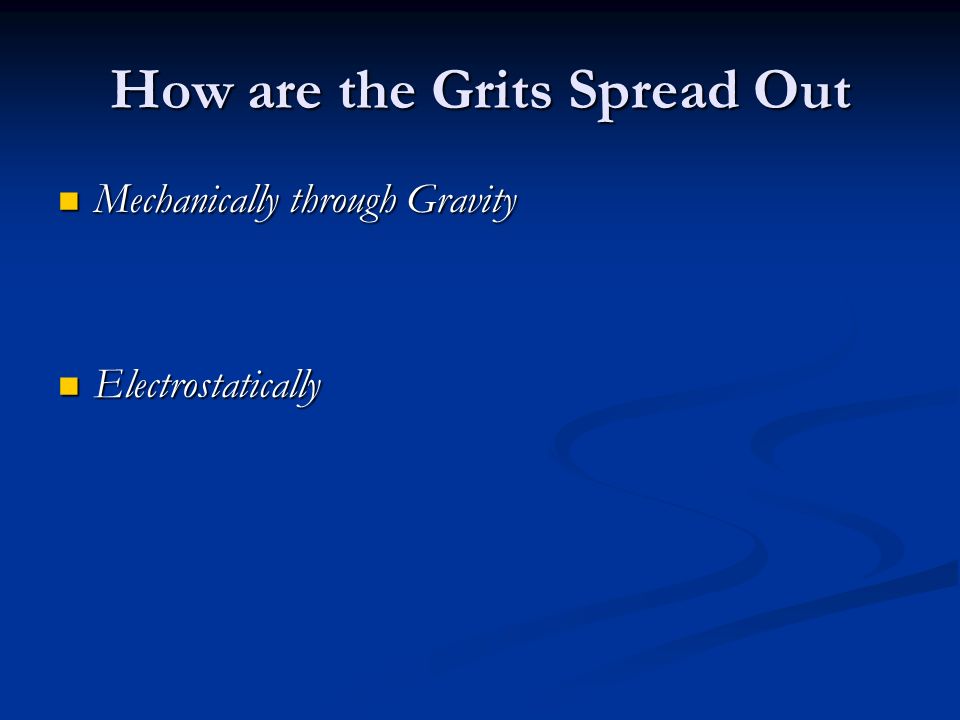 How are the Grits Spread Out

Mechanically through Gravity

Electrostatically